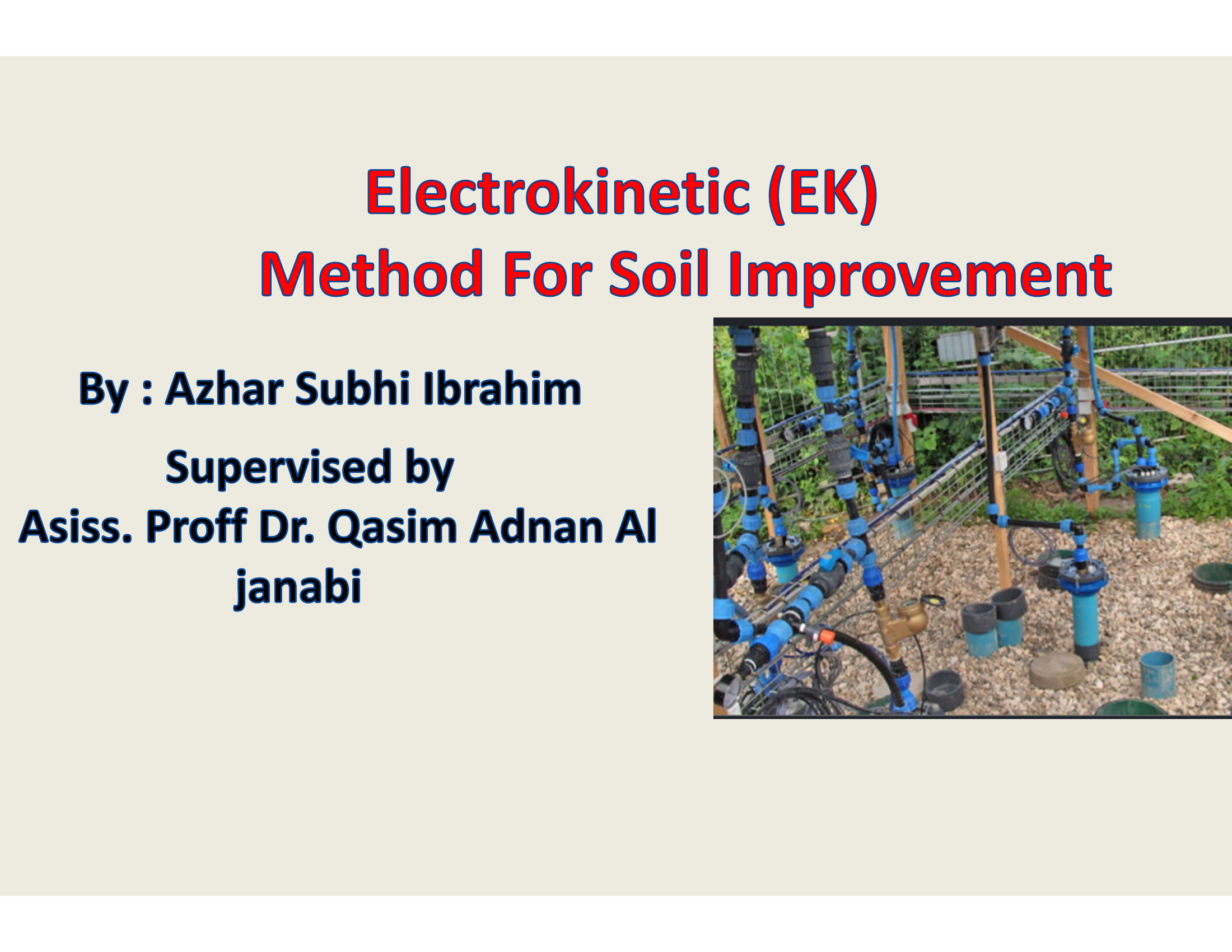 Electrokinetic (EK)
Method For Soil Improvement

By : Azhar Subhi Ibrahim

Supervised by
Asiss. Proff Dr. Qasim Adnan Al janabi